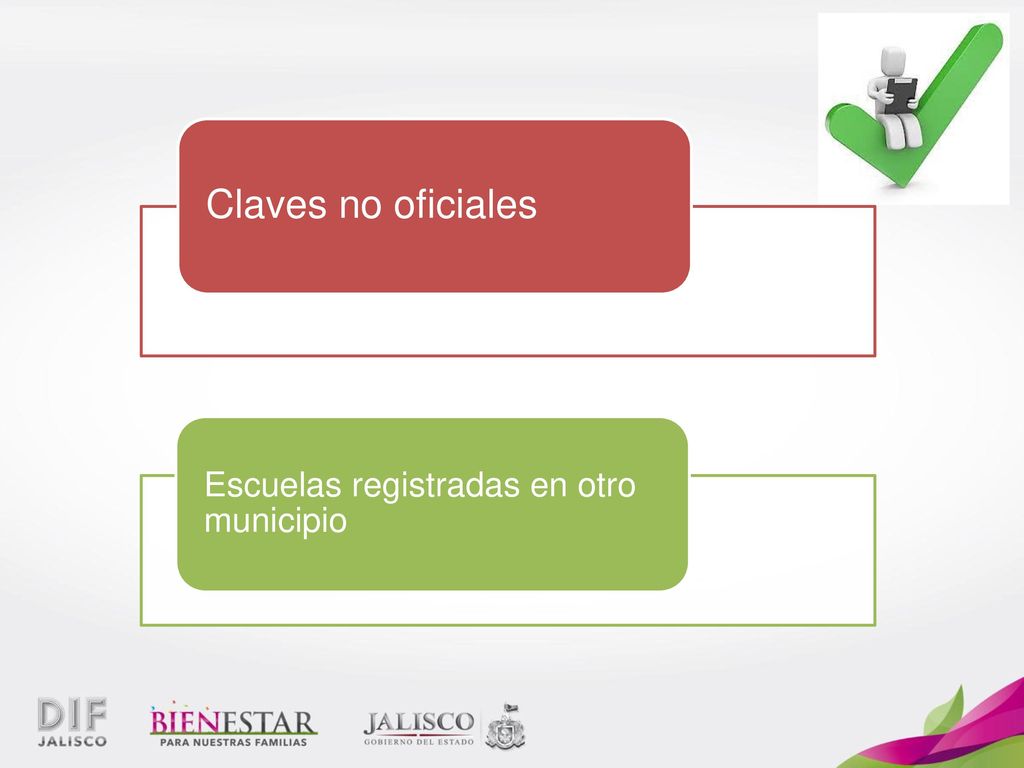 Claves no oficiales

Escuelas registradas en otro municipio

DIF JALISCO

BIENESTAR PARA NUESTRAS FAMILIAS

JALISCO GOBIERNO DEL ESTADO